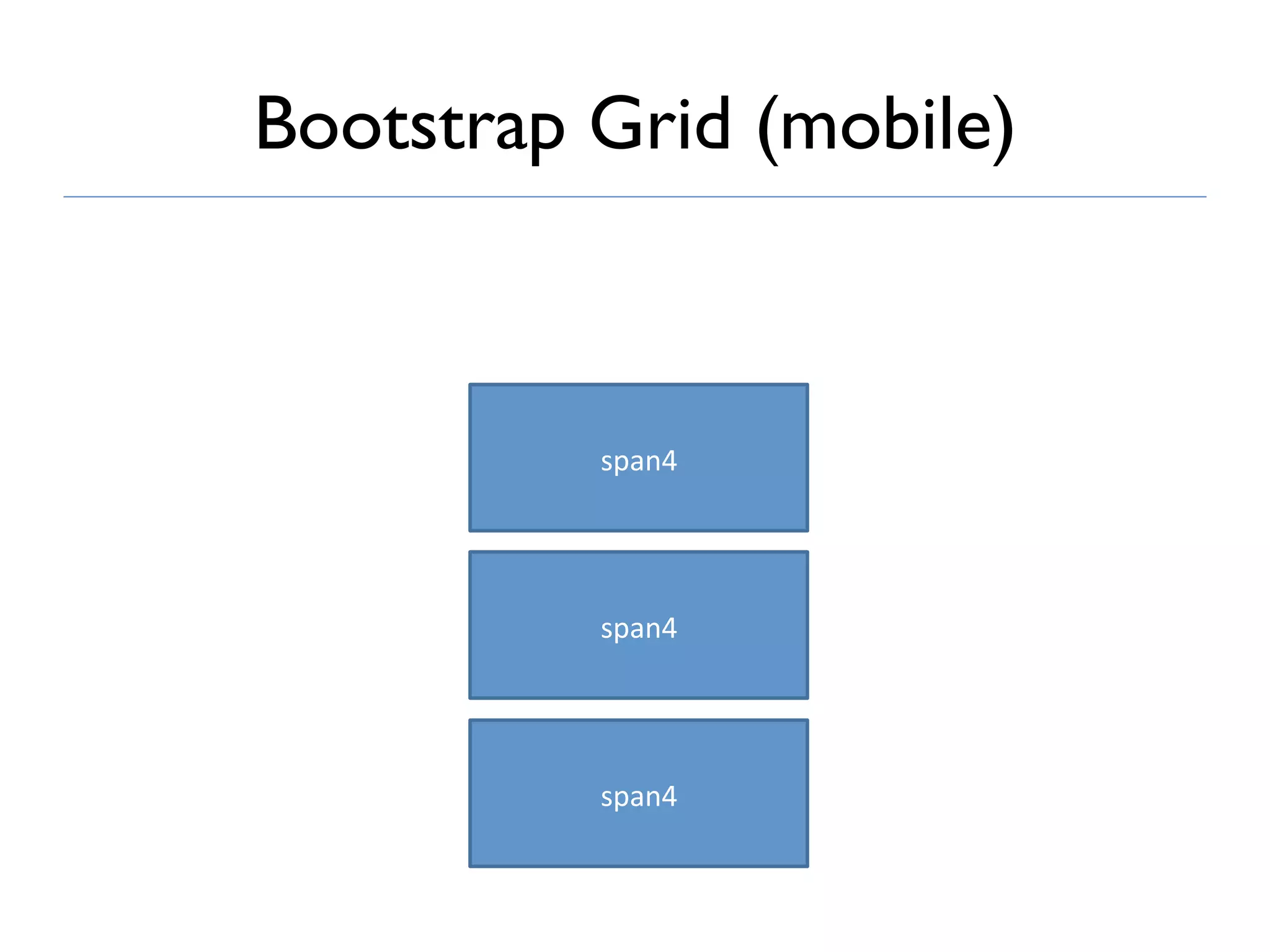 Bootstrap Grid (mobile)

span4

span4

span4